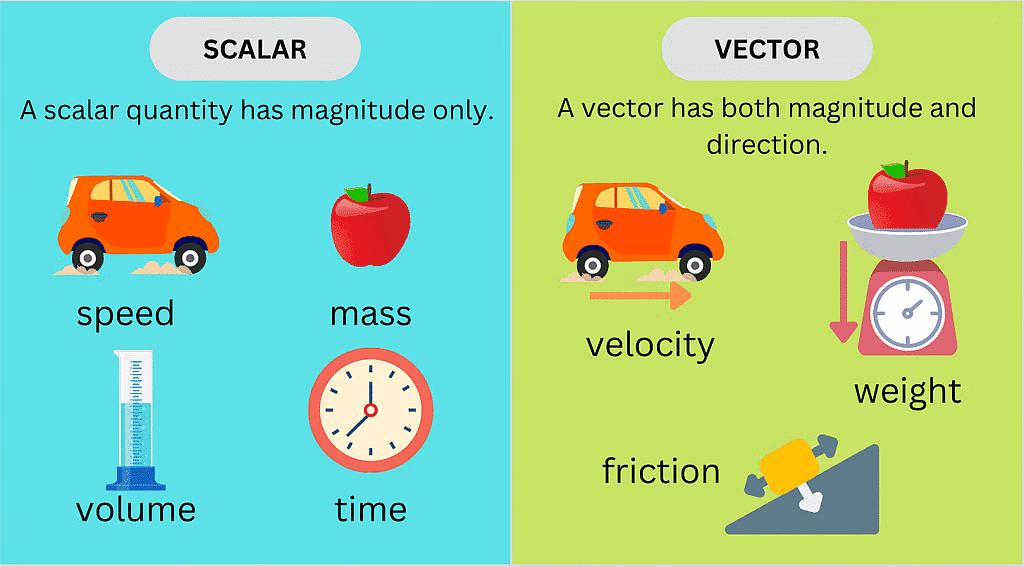 SCALAR

A scalar quantity has magnitude only.

speed

mass

volume

time

VECTOR

A vector has both magnitude and direction.

velocity

weight

friction